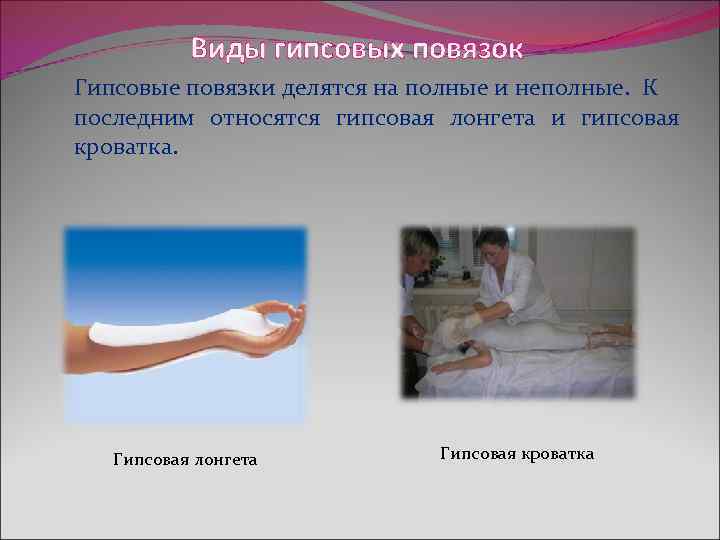 Виды гипсовых повязок

Гипсовые повязки делятся на полные и неполные. К последним относятся гипсовая лонгета и гипсовая кроватка.

Гипсовая лонгета

Гипсовая кроватка